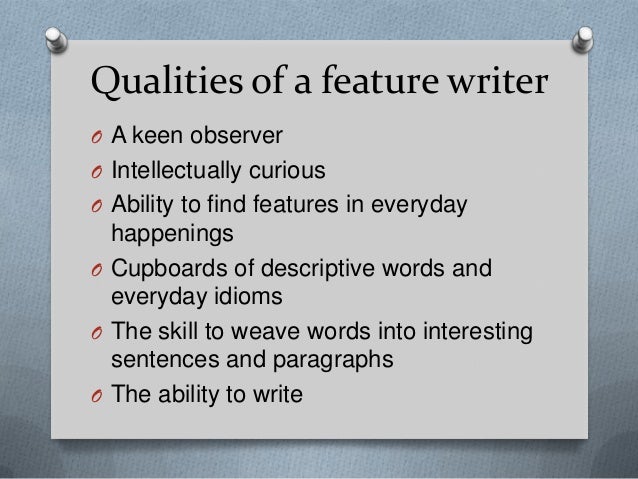 Qualities of a feature writer

- A keen observer
- Intellectually curious
- Ability to find features in everyday happenings
- Cupboards of descriptive words and everyday idioms
- The skill to weave words into interesting sentences and paragraphs
- The ability to write